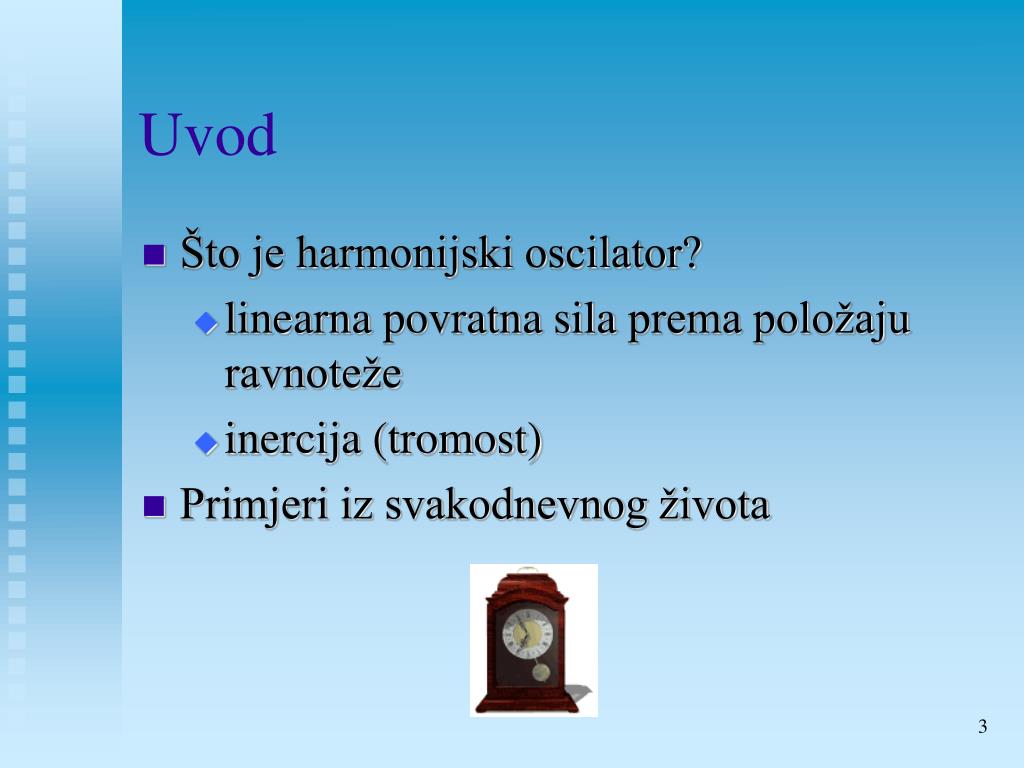 Uvod

Što je harmonijski oscilator?

linearna povratna sila prema položaju ravnoteže

inercija (tromost)

Primjeri iz svakodnevnog života

3